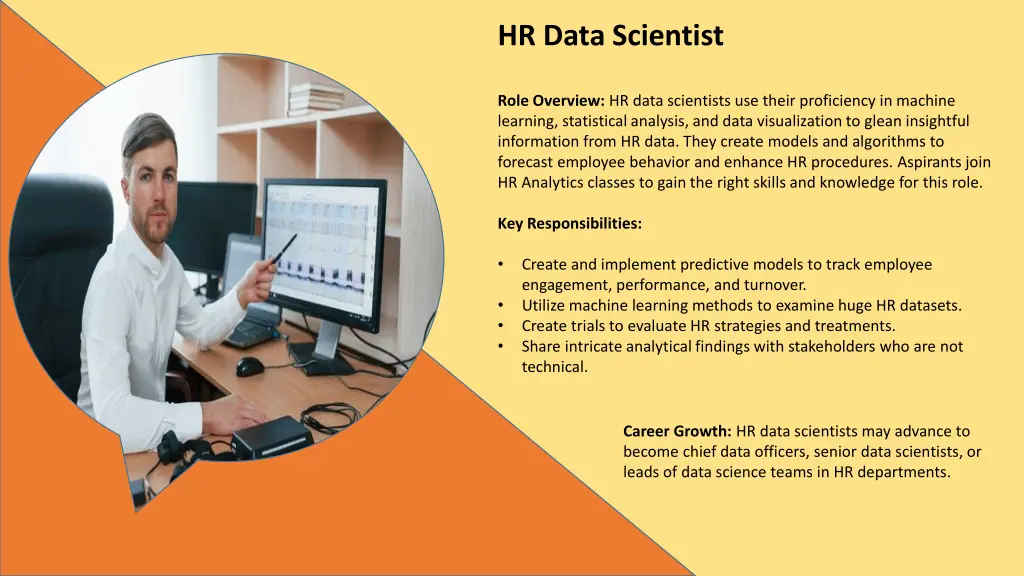 HR Data Scientist

Role Overview: HR data scientists use their proficiency in machine learning, statistical analysis, and data visualization to glean insightful information from HR data. They create models and algorithms to forecast employee behavior and enhance HR procedures. Aspirants join HR Analytics classes to gain the right skills and knowledge for this role.

Key Responsibilities:

• Create and implement predictive models to track employee engagement, performance, and turnover.
• Utilize machine learning methods to examine huge HR datasets.
• Create trials to evaluate HR strategies and treatments.
• Share intricate analytical findings with stakeholders who are not technical.

Career Growth: HR data scientists may advance to become chief data officers, senior data scientists, or leads of data science teams in HR departments.